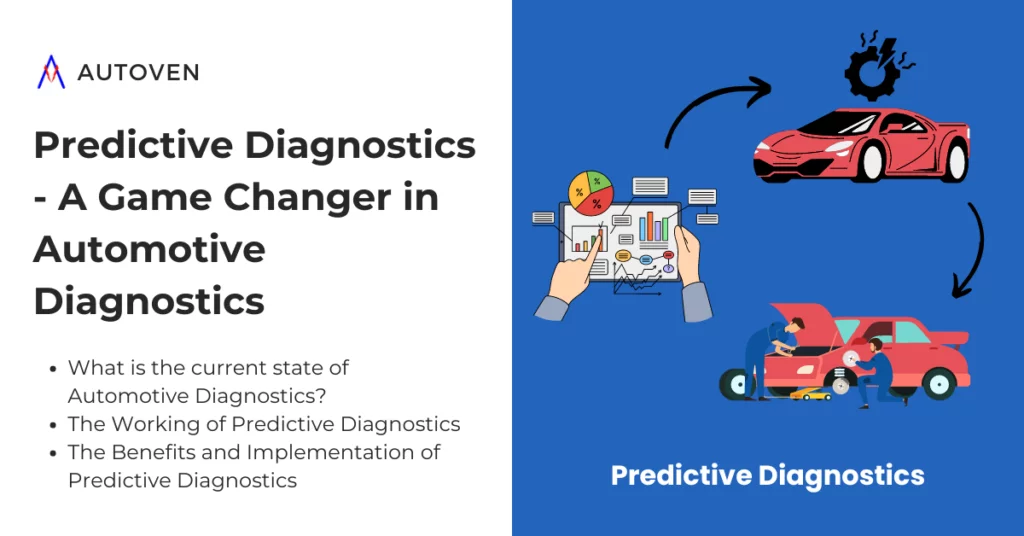 AUTOVEN

Predictive Diagnostics - A Game Changer in Automotive Diagnostics

- What is the current state of Automotive Diagnostics?
- The Working of Predictive Diagnostics
- The Benefits and Implementation of Predictive Diagnostics

%
%
%

Predictive Diagnostics